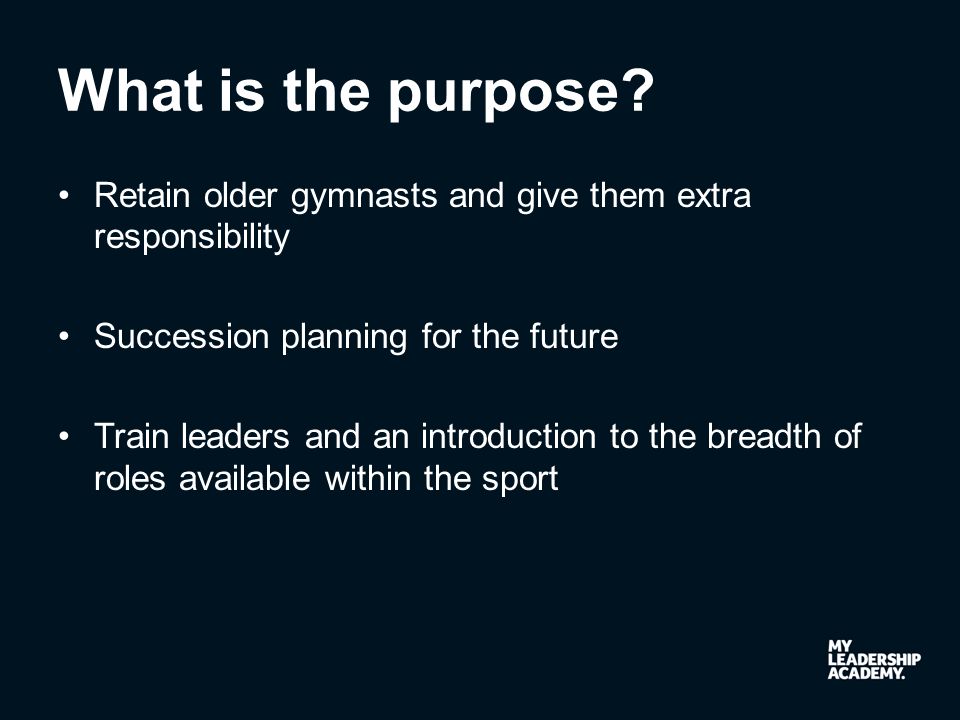 What is the purpose?

• Retain older gymnasts and give them extra responsibility

• Succession planning for the future

• Train leaders and an introduction to the breadth of roles available within the sport

MY
LEADERSHIP
ACADEMY.